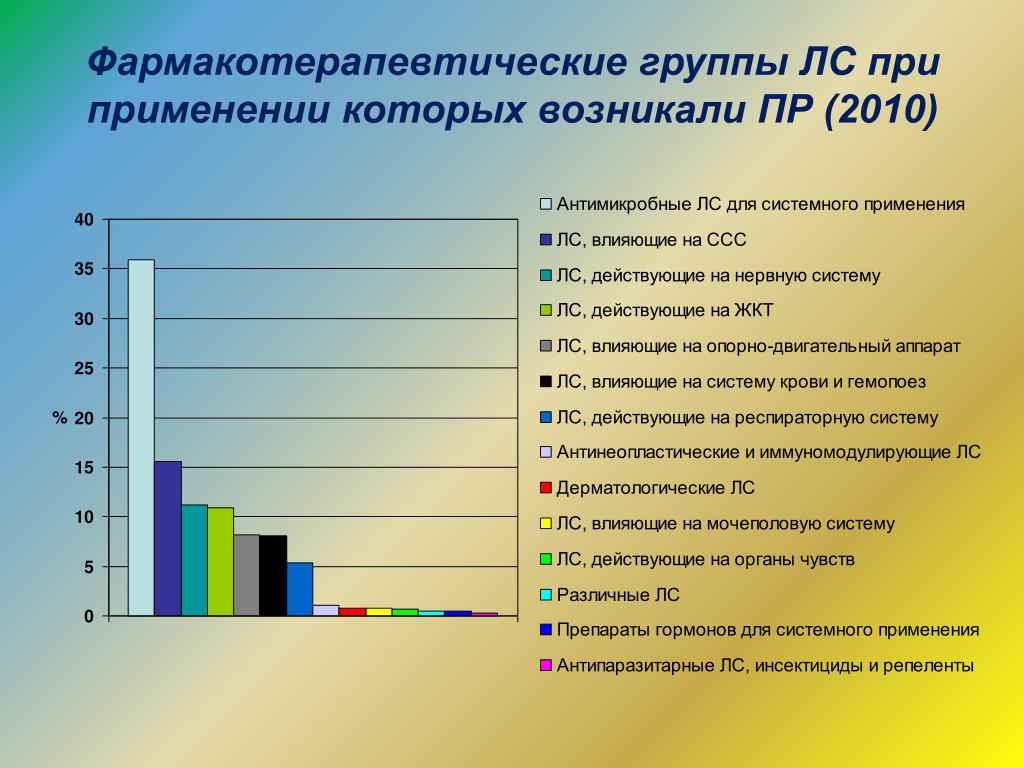 Фармакотерапевтические группы ЛС при применении которых возникали ПР (2010)

40
35
30
25
% 20
15
10
5
0

Антимикробные ЛС для системного применения
ЛС, влияющие на ССС
ЛС, действующие на нервную систему
ЛС, действующие на ЖКТ
ЛС, влияющие на опорно-двигательный аппарат
ЛС, влияющие на систему крови и гемопоез
ЛС, действующие на респираторную систему
Антинеопластические и иммуномодулирующие ЛС
Дерматологические ЛС
ЛС, влияющие на мочеполовую систему
ЛС, действующие на органы чувств
Различные ЛС
Препараты гормонов для системного применения
Антипаразитарные ЛС, инсектициды и репеленты